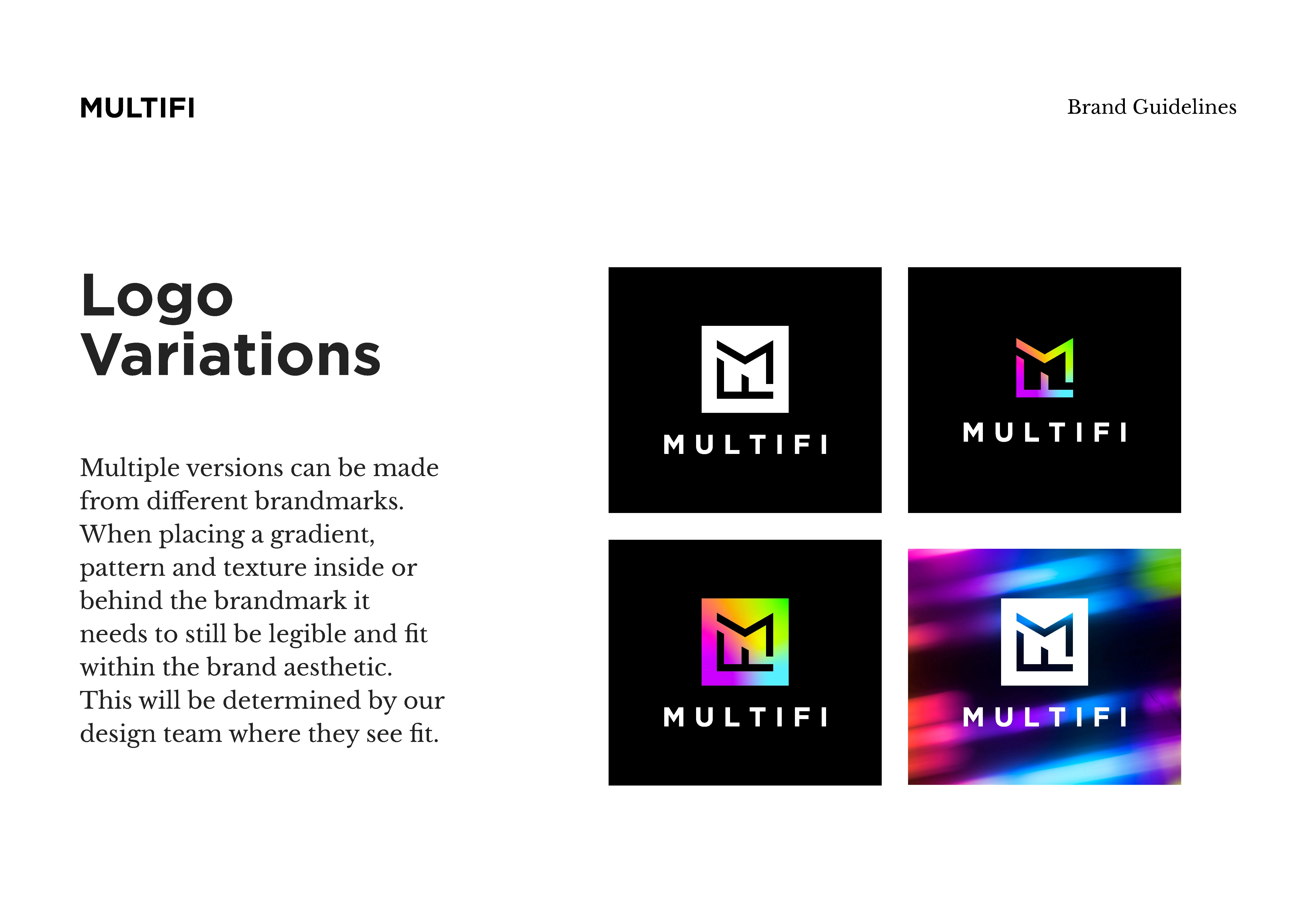 MULTIFI

Brand Guidelines

Logo Variations

Multiple versions can be made from different brandmarks. When placing a gradient, pattern and texture inside or behind the brandmark it needs to still be legible and fit within the brand aesthetic. This will be determined by our design team where they see fit.

MULTIFI

MULTIFI

MULTIFI

MULTIFI